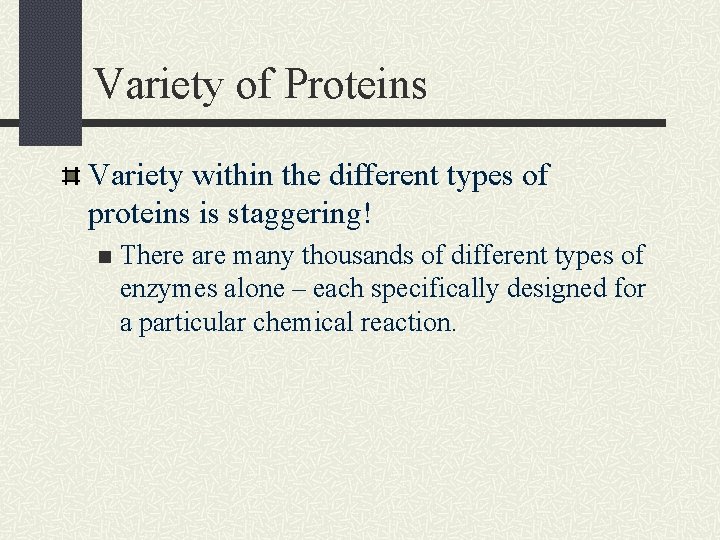 Variety of Proteins

Variety within the different types of proteins is staggering!

There are many thousands of different types of enzymes alone – each specifically designed for a particular chemical reaction.